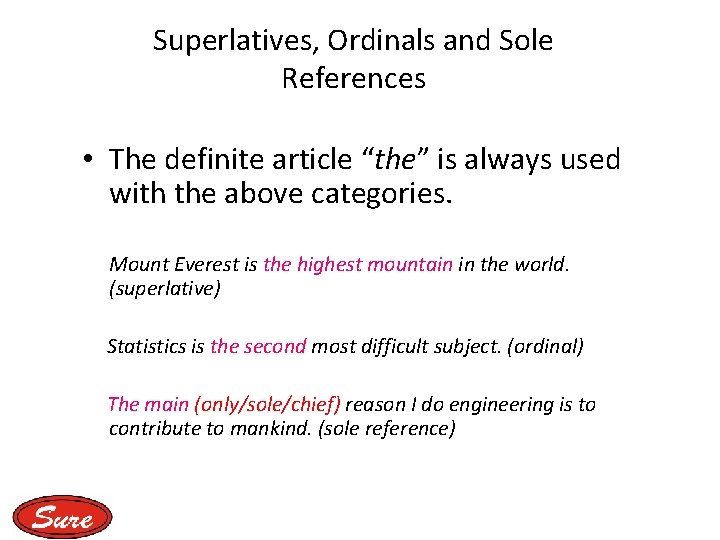 Superlatives, Ordinals and Sole References

• The definite article “the” is always used with the above categories.

Mount Everest is the highest mountain in the world. (superlative)

Statistics is the second most difficult subject. (ordinal)

The main (only/sole/chief) reason I do engineering is to contribute to mankind. (sole reference)

Sure